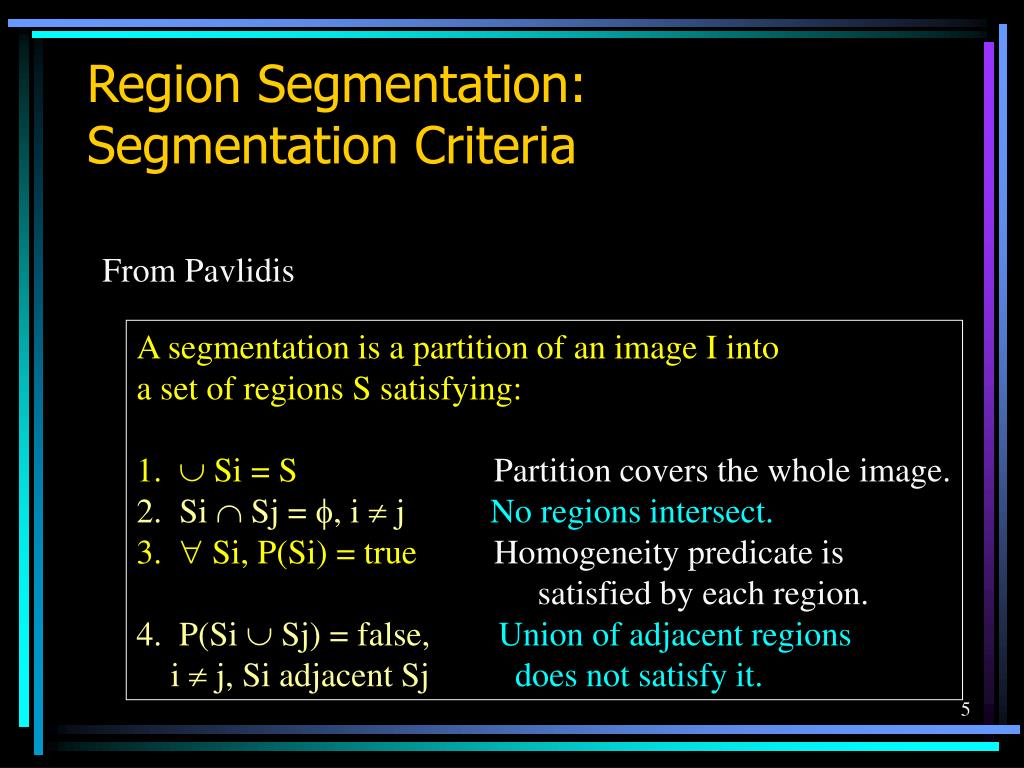 Region Segmentation: Segmentation Criteria

From Pavlidis

A segmentation is a partition of an image I into a set of regions S satisfying:

1. $\cup$ Si = S Partition covers the whole image.
2. Si $\cap$ Sj = $\phi$, i $\neq$ j No regions intersect.
3. $\forall$ Si, P(Si) = true Homogeneity predicate is satisfied by each region.

4. P(Si $\cup$ Sj) = false, i $\neq$ j, Si adjacent Sj Union of adjacent regions does not satisfy it.

5